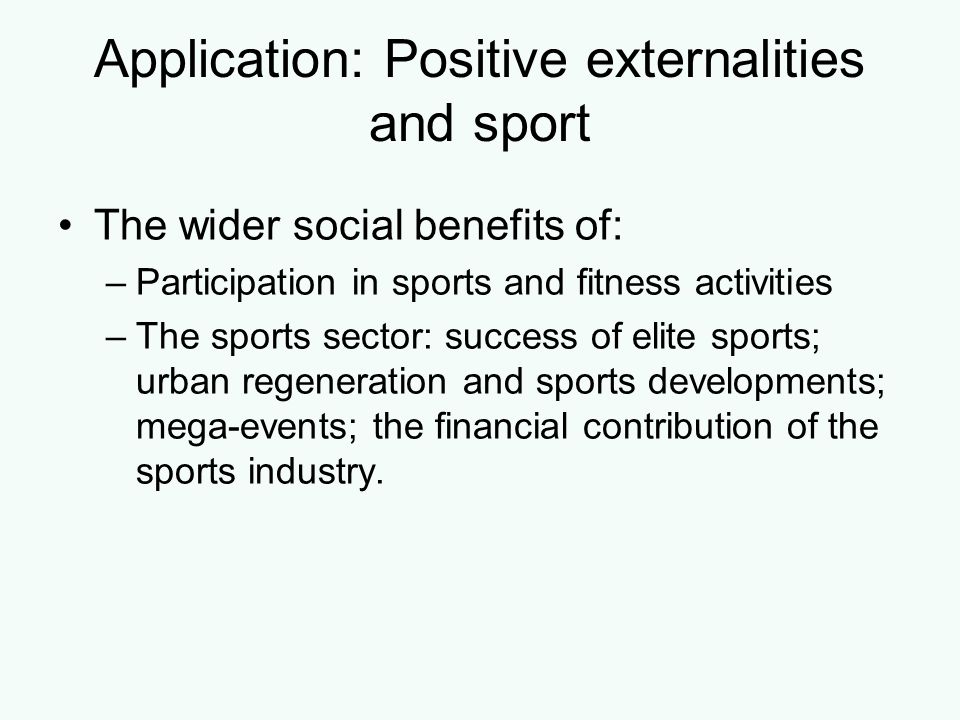 Application: Positive externalities and sport

• The wider social benefits of:
– Participation in sports and fitness activities
– The sports sector: success of elite sports; urban regeneration and sports developments; mega-events; the financial contribution of the sports industry.